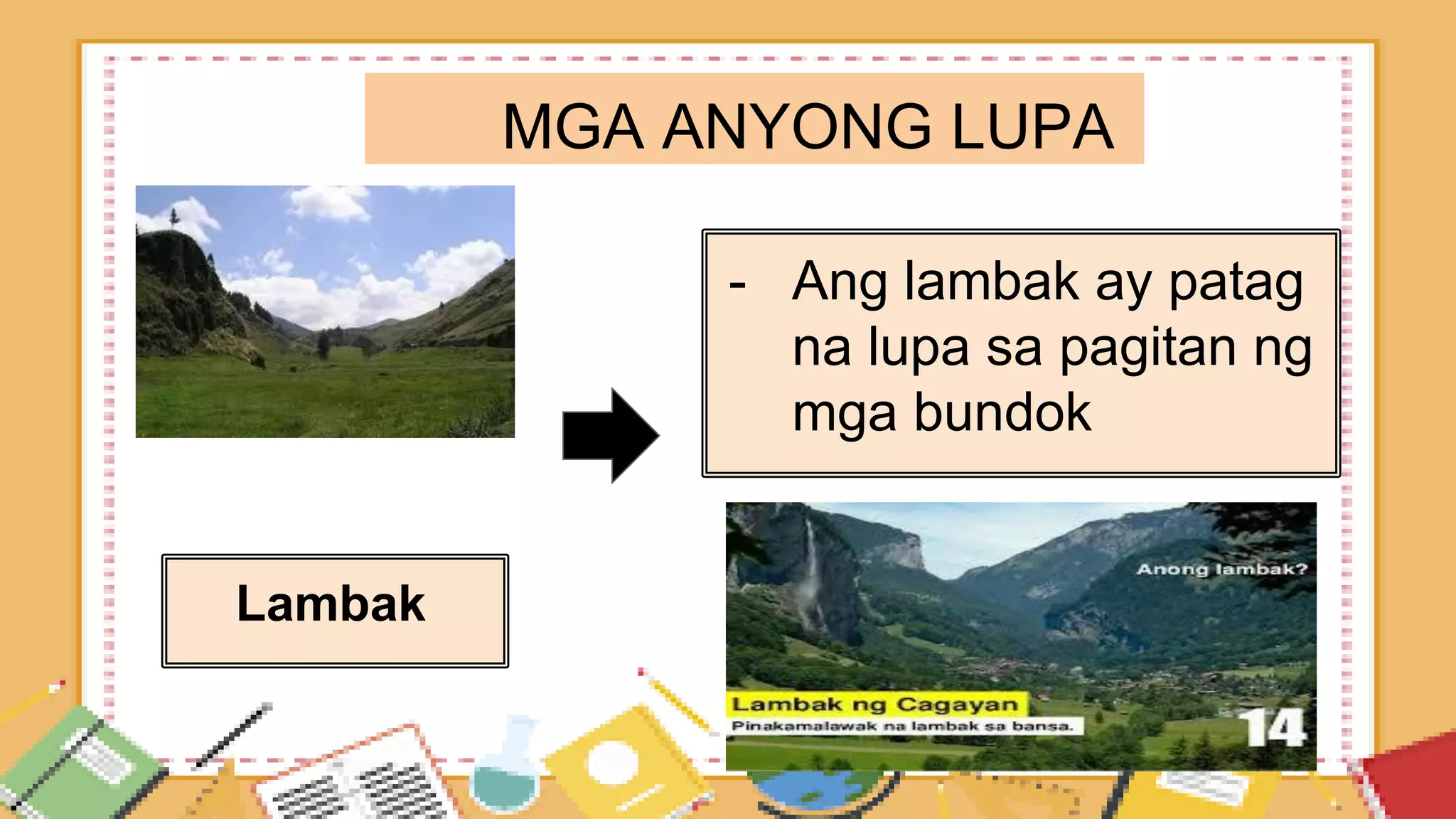 MGA ANYONG LUPA

- Ang lambak ay patag na lupa sa pagitan ng mga bundok

Lambak

Anong lambak?

Lambak ng Cagayan

Pinakamalawak na lambak sa bansa.

14